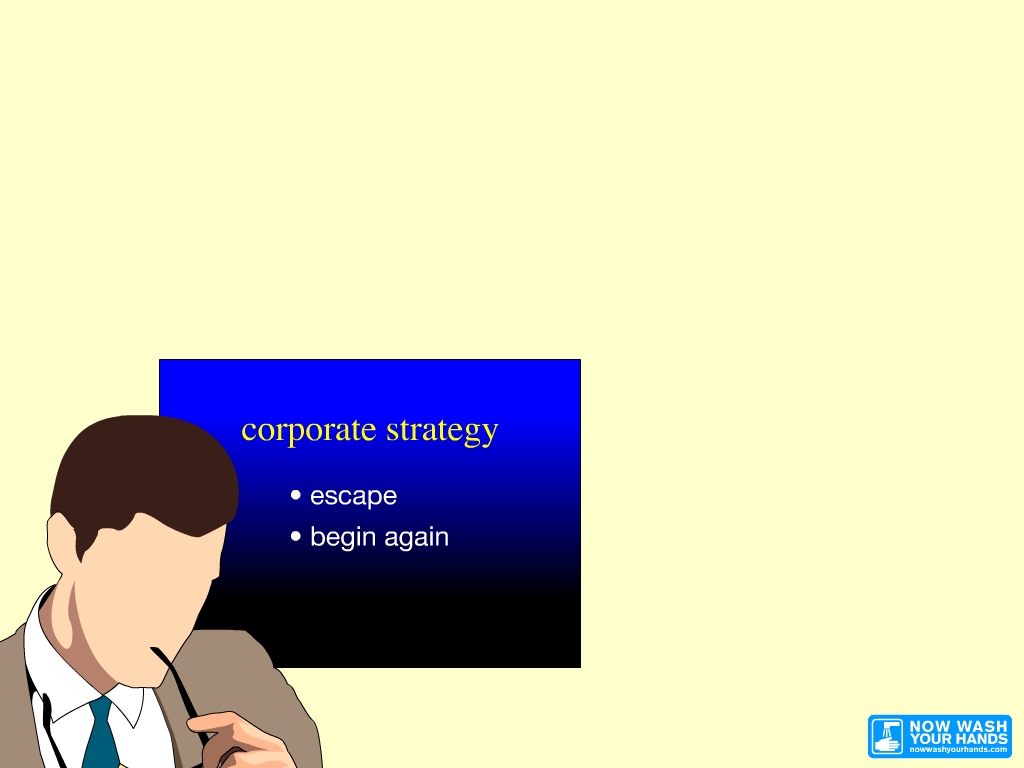 corporate strategy

• escape
• begin again

NOW WASH YOUR HANDS
nowwashyourhands.com